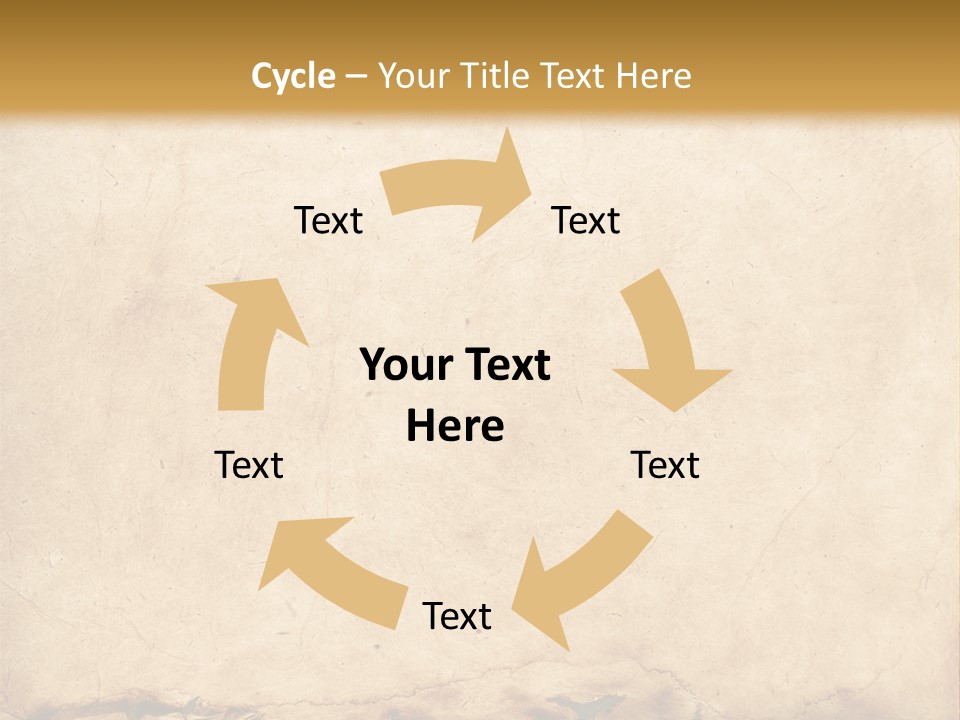 Cycle – Your Title Text Here

Text

Text

Your Text Here

Text

Text

Text